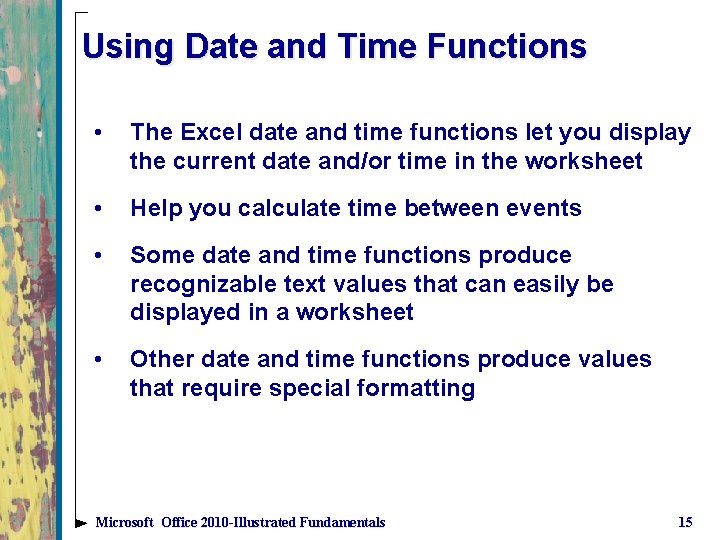 Using Date and Time Functions

• The Excel date and time functions let you display the current date and/or time in the worksheet

• Help you calculate time between events

• Some date and time functions produce recognizable text values that can easily be displayed in a worksheet

• Other date and time functions produce values that require special formatting

Microsoft Office 2010-Illustrated Fundamentals

15